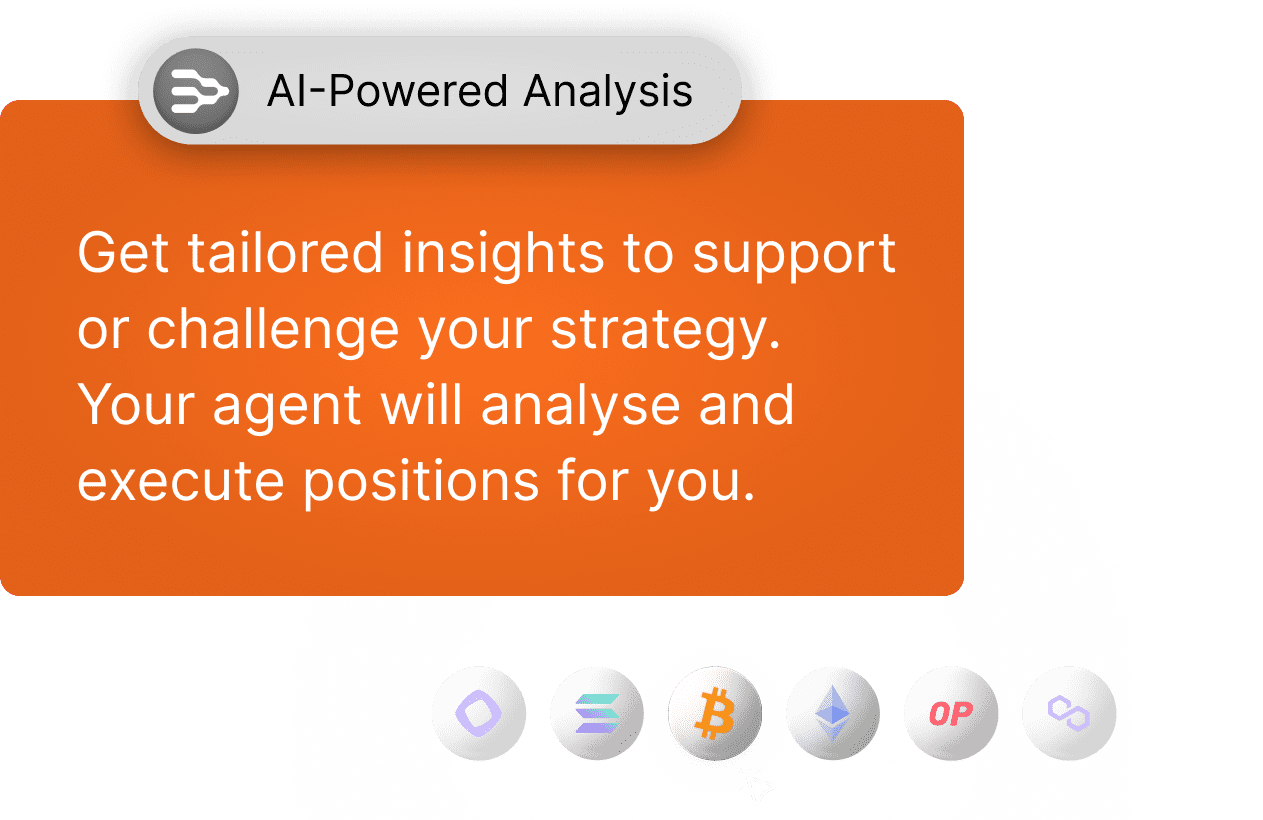 AI-Powered Analysis

Get tailored insights to support or challenge your strategy. Your agent will analyse and execute positions for you.

OP